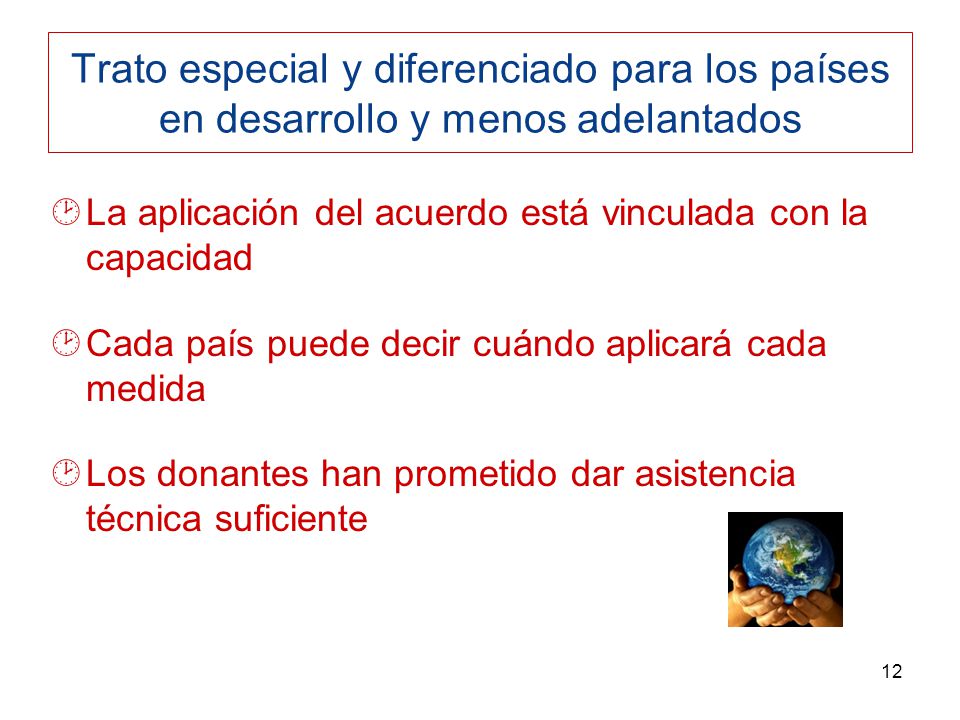 Trato especial y diferenciado para los países en desarrollo y menos adelantados

La aplicación del acuerdo está vinculada con la capacidad

Cada país puede decir cuándo aplicará cada medida

Los donantes han prometido dar asistencia técnica suficiente

12